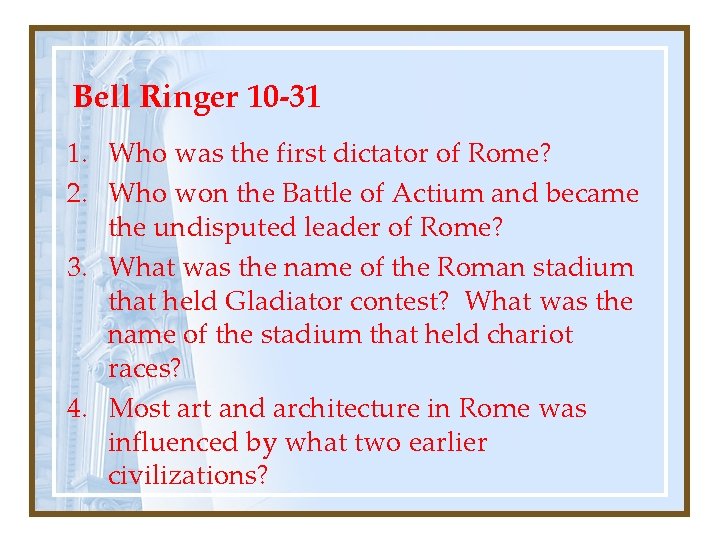 Bell Ringer 10-31

1. Who was the first dictator of Rome?
2. Who won the Battle of Actium and became the undisputed leader of Rome?
3. What was the name of the Roman stadium that held Gladiator contest? What was the name of the stadium that held chariot races?
4. Most art and architecture in Rome was influenced by what two earlier civilizations?